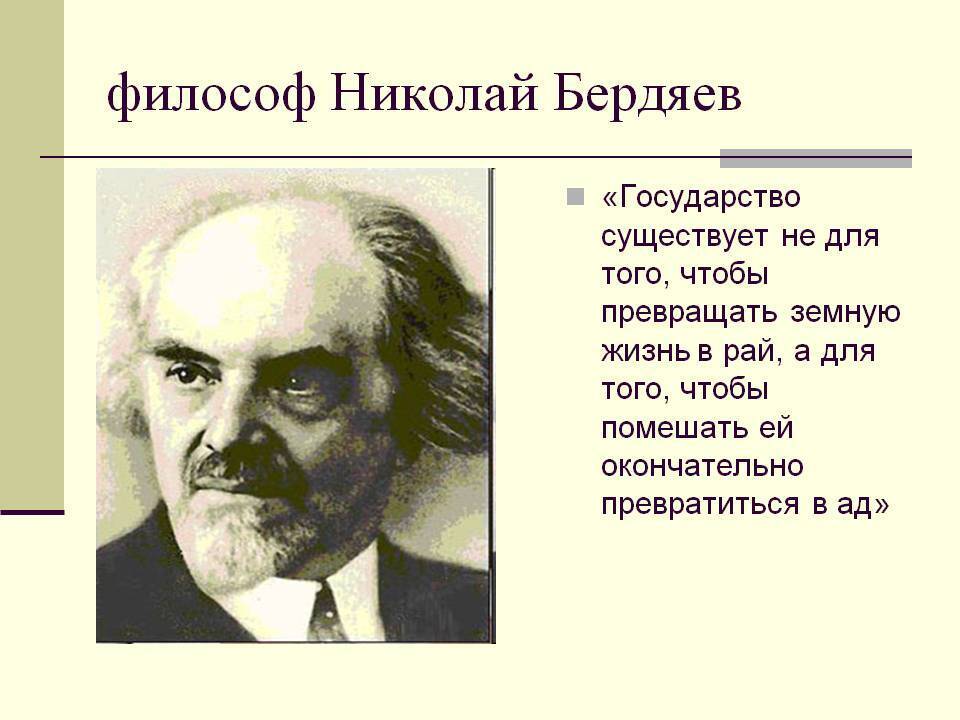 философ Николай Бердяев

«Государство существует не для того, чтобы превращать земную жизнь в рай, а для того, чтобы помешать ей окончательно превратиться в ад»